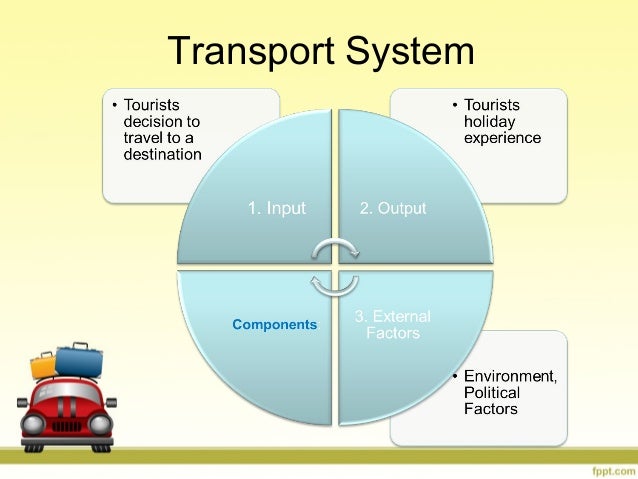 Transport System

• Tourists decision to travel to a destination

• Tourists holiday experience

1. Input

2. Output

Components

3. External Factors

• Environment, Political Factors

fppt.com